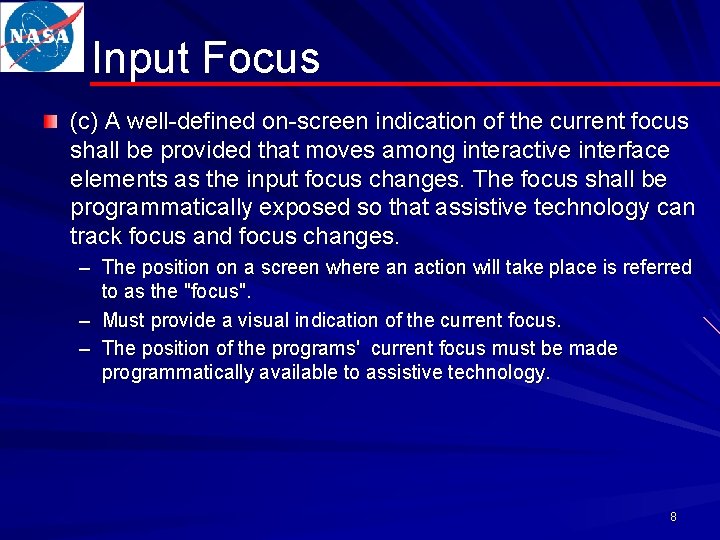 NASA

Input Focus

(c) A well-defined on-screen indication of the current focus shall be provided that moves among interactive interface elements as the input focus changes. The focus shall be programmatically exposed so that assistive technology can track focus and focus changes.

– The position on a screen where an action will take place is referred to as the "focus".

– Must provide a visual indication of the current focus.

– The position of the programs' current focus must be made programmatically available to assistive technology.

8